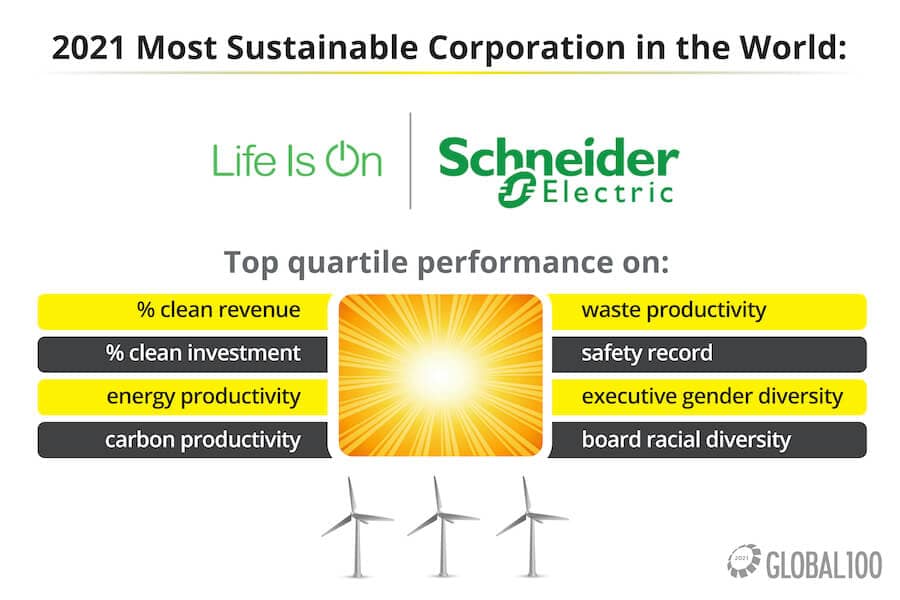 2021 Most Sustainable Corporation in the World:

Life Is On

Schneider Electric

Top quartile performance on:

% clean revenue

% clean investment

energy productivity

carbon productivity

waste productivity

safety record

executive gender diversity

board racial diversity

2021 GLOBAL100